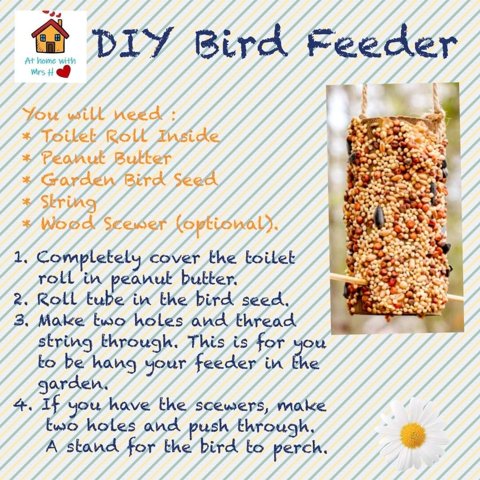 At home with Mrs H

DIY Bird Feeder

You will need :
* Toilet Roll Inside
* Peanut Butter
* Garden Bird Seed
* String
* Wood Scewer (optional).

1. Completely cover the toilet roll in peanut butter.
2. Roll tube in the bird seed.
3. Make two holes and thread string through. This is for you to be hang your feeder in the garden.
4. If you have the scewers, make two holes and push through. A stand for the bird to perch.